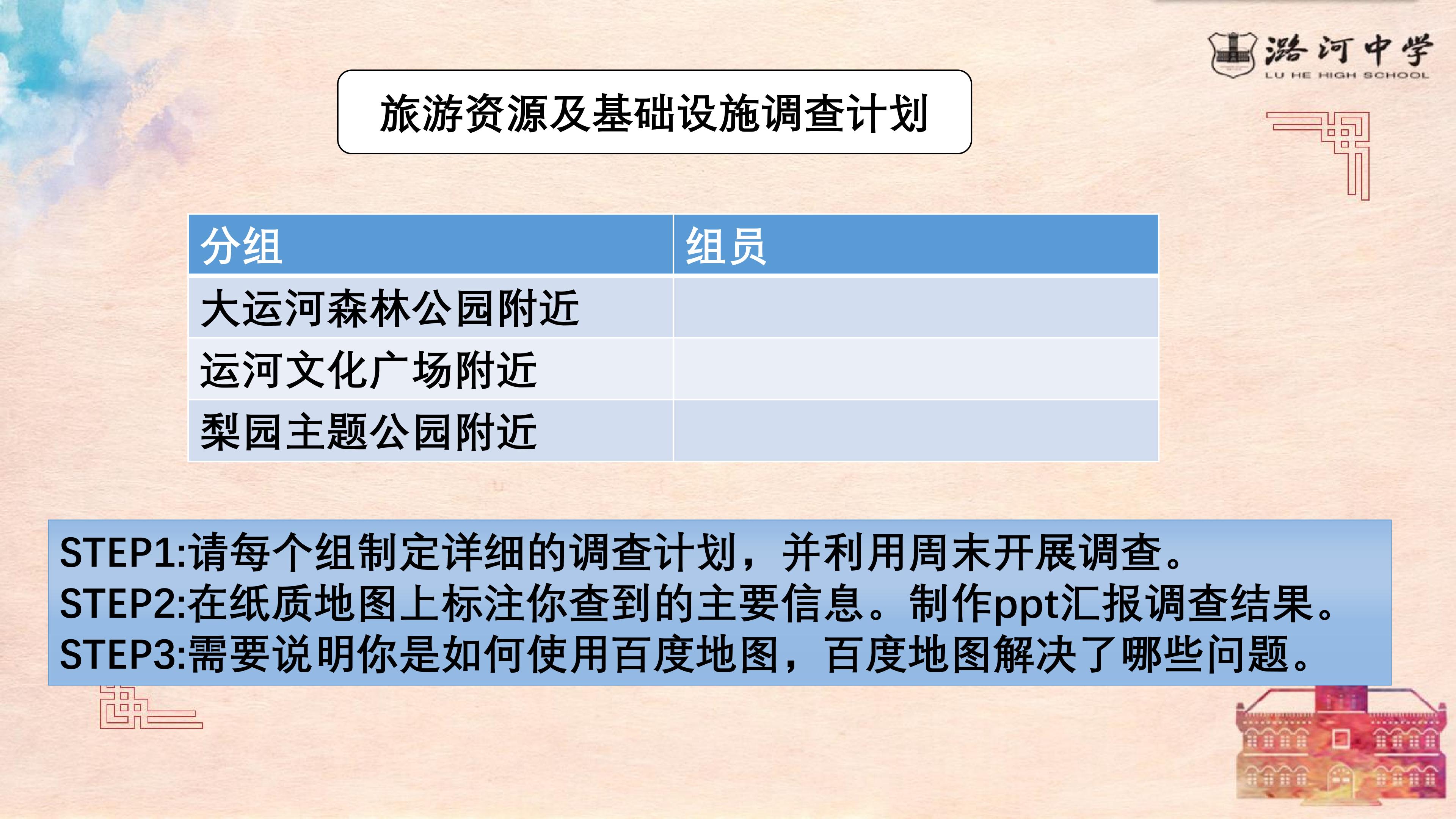 潞河中学
LU HE HIGH SCHOOL

旅游资源及基础设施调查计划

| 分组 | 组员 |
|---|---|
| 大运河森林公园附近 | |
| 运河文化广场附近 | |
| 梨园主题公园附近 | |

STEP1:请每个组制定详细的调查计划，并利用周末开展调查。
STEP2:在纸质地图上标注你查到的主要信息。制作ppt汇报调查结果。
STEP3:需要说明你是如何使用百度地图，百度地图解决了哪些问题。